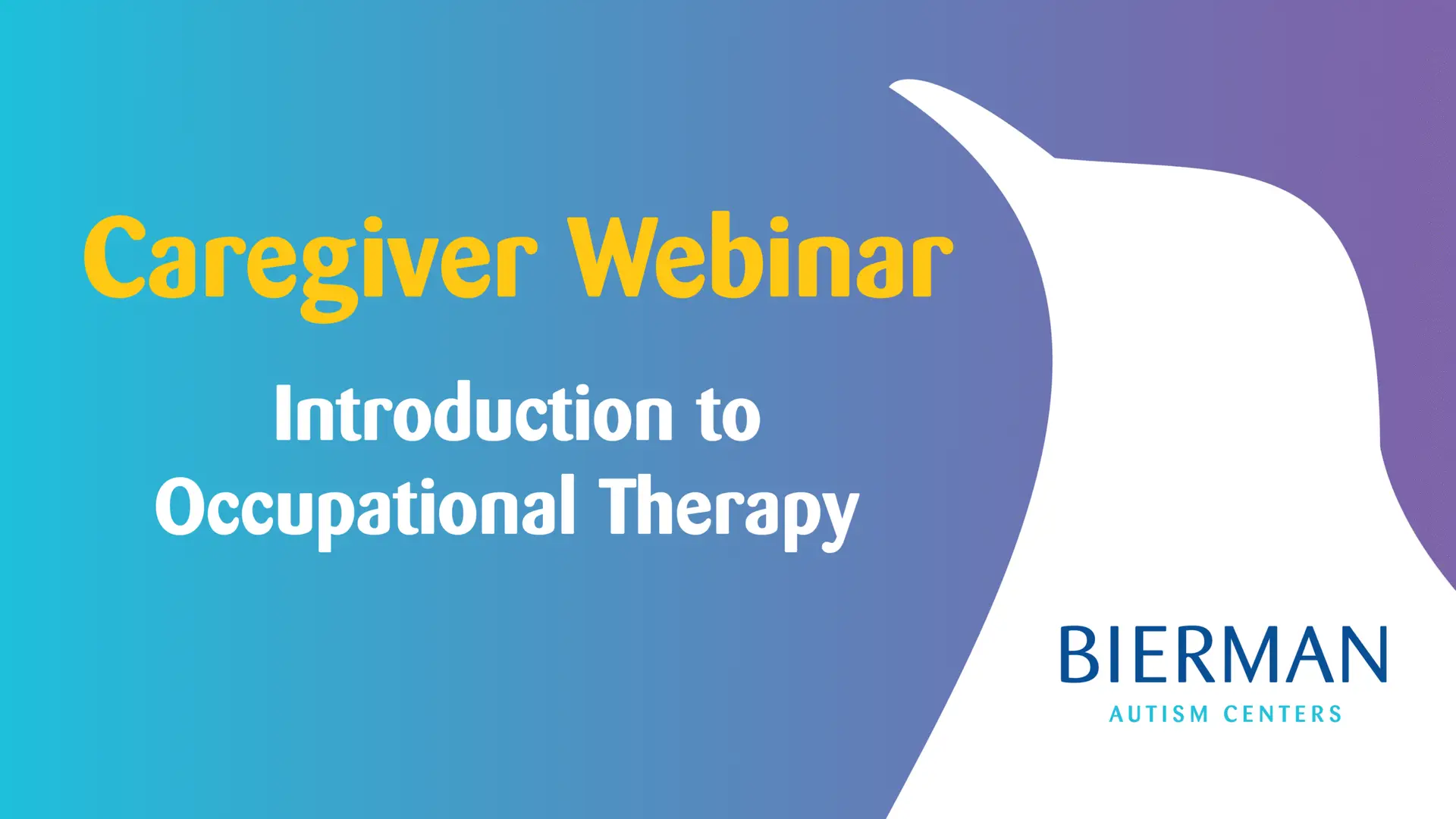 Caregiver Webinar

Introduction to Occupational Therapy

BIERMAN
AUTISM CENTERS